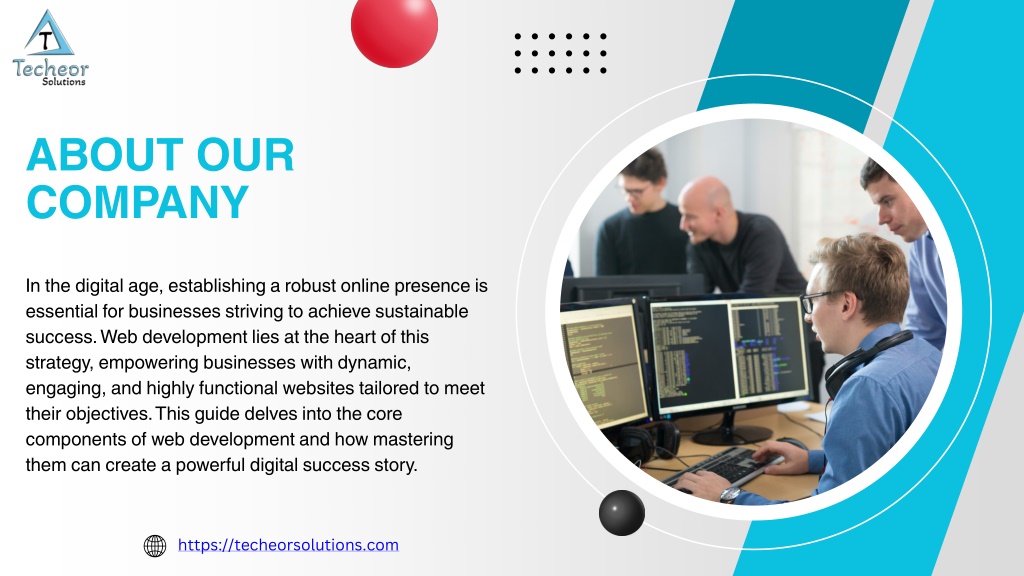 T
Techeor
Solutions

ABOUT OUR COMPANY

In the digital age, establishing a robust online presence is essential for businesses striving to achieve sustainable success. Web development lies at the heart of this strategy, empowering businesses with dynamic, engaging, and highly functional websites tailored to meet their objectives. This guide delves into the core components of web development and how mastering them can create a powerful digital success story.

https://techeorsolutions.com